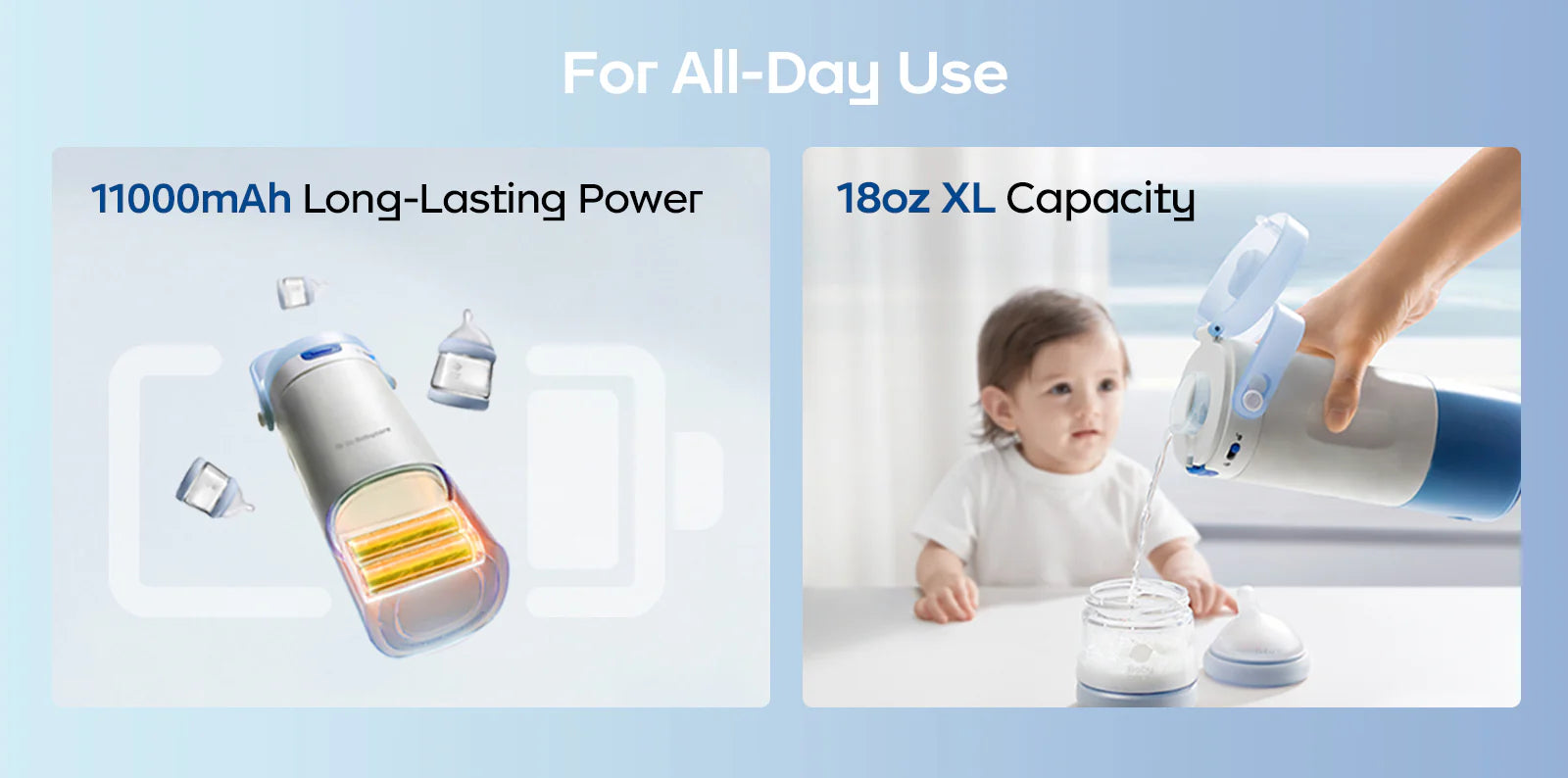 For All-Day Use

11000mAh Long-Lasting Power

18oz XL Capacity